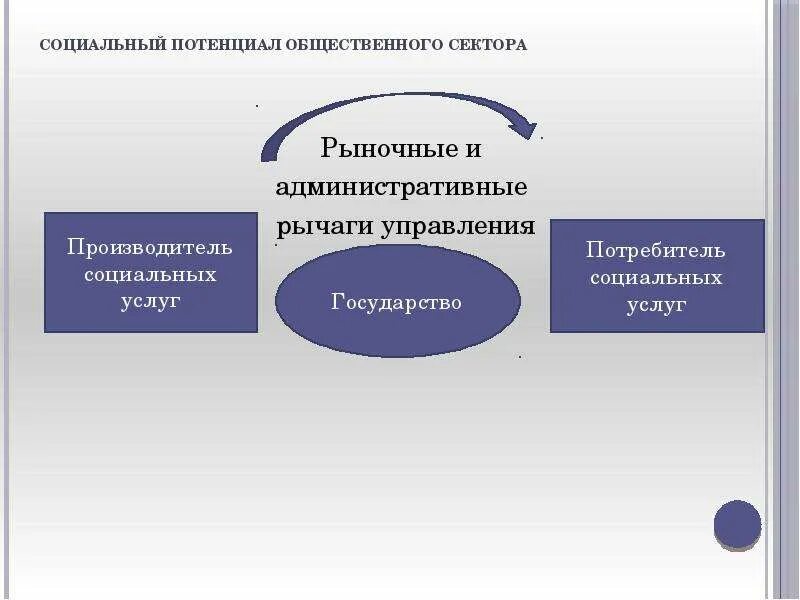 СОЦИАЛЬНЫЙ ПОТЕНЦИАЛ ОБЩЕСТВЕННОГО СЕКТОРА

Рыночные и административные рычаги управления

Производитель социальных услуг

Государство

Потребитель социальных услуг